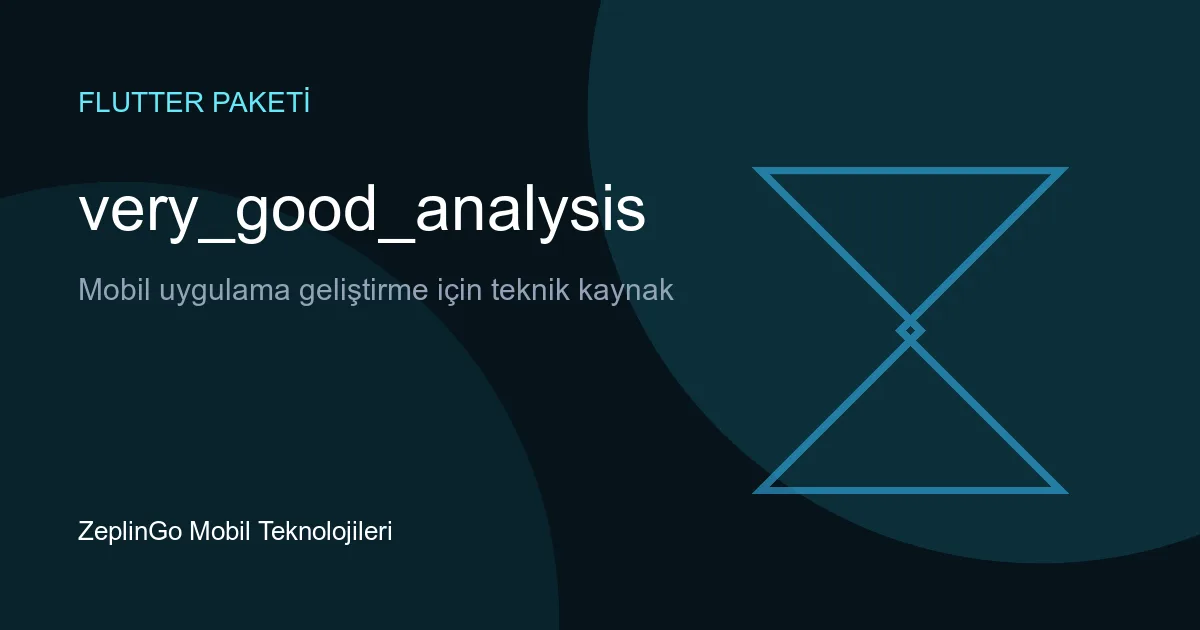 FLUTTER PAKETİ

very_good_analysis

Mobil uygulama geliştirme için teknik kaynak

ZeplinGo Mobil Teknolojileri